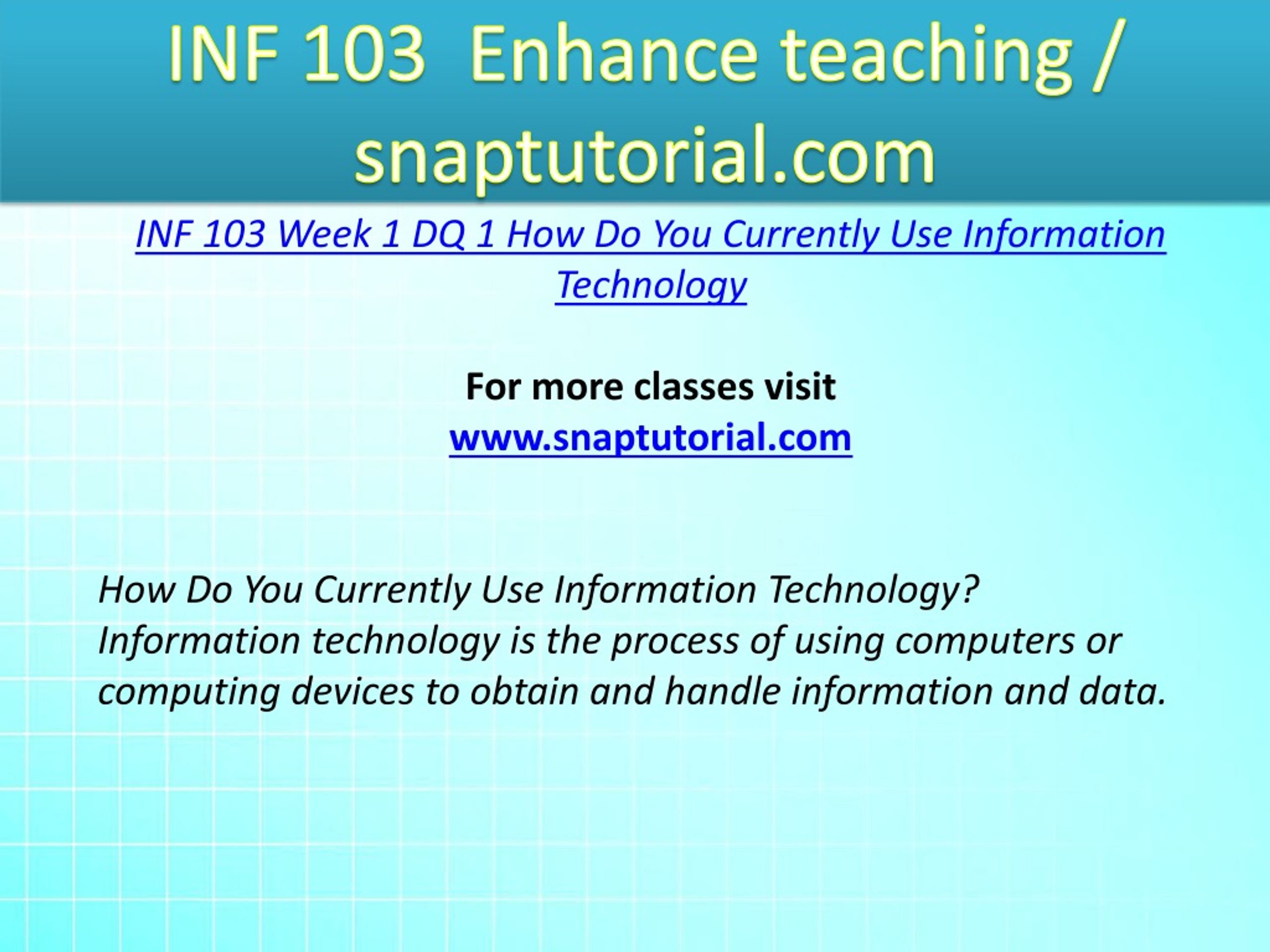 INF 103 Enhance teaching / snaptutorial.com

INF 103 Week 1 DQ 1 How Do You Currently Use Information Technology

For more classes visit
www.snaptutorial.com

How Do You Currently Use Information Technology? Information technology is the process of using computers or computing devices to obtain and handle information and data.